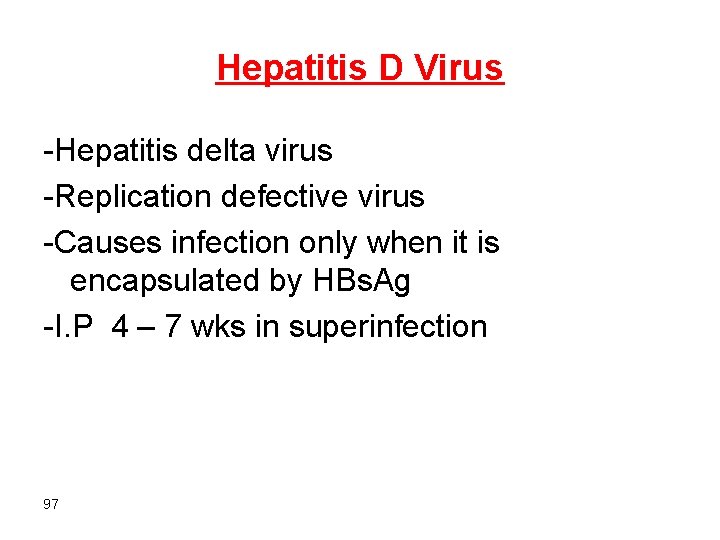 Hepatitis D Virus

-Hepatitis delta virus

-Replication defective virus

-Causes infection only when it is encapsulated by HBsAg

-I.P 4 – 7 wks in superinfection

97